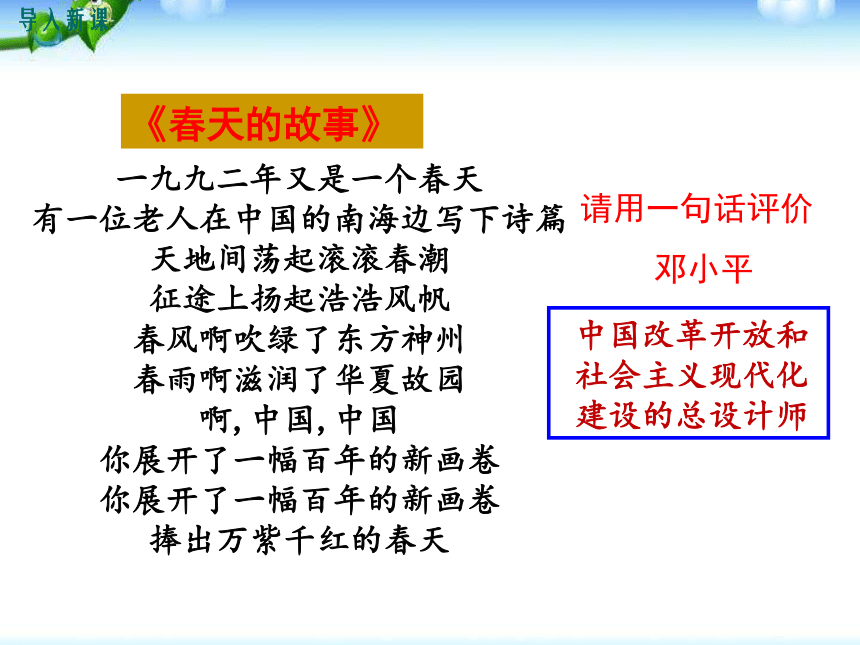 导入新课

《春天的故事》

一九九二年又是一个春天
有一位老人在中国的南海边写下诗篇
天地间荡起滚滚春潮
征途上扬起浩浩风帆
春风啊吹绿了东方神州
春雨啊滋润了华夏故园
啊, 中国, 中国
你展开了一幅百年的新画卷
你展开了一幅百年的新画卷
捧出万紫千红的春天

请用一句话评价
邓小平

中国改革开放和社会主义现代化建设的总设计师